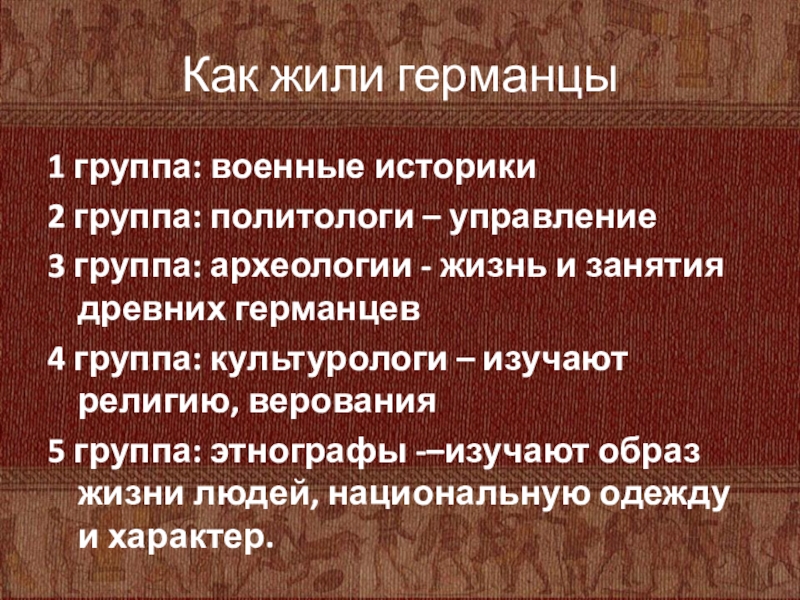 Как жили германцы

1 группа: военные историки

2 группа: политологи – управление

3 группа: археологии - жизнь и занятия древних германцев

4 группа: культурологи – изучают религию, верования

5 группа: этнографы -–изучают образ жизни людей, национальную одежду и характер.